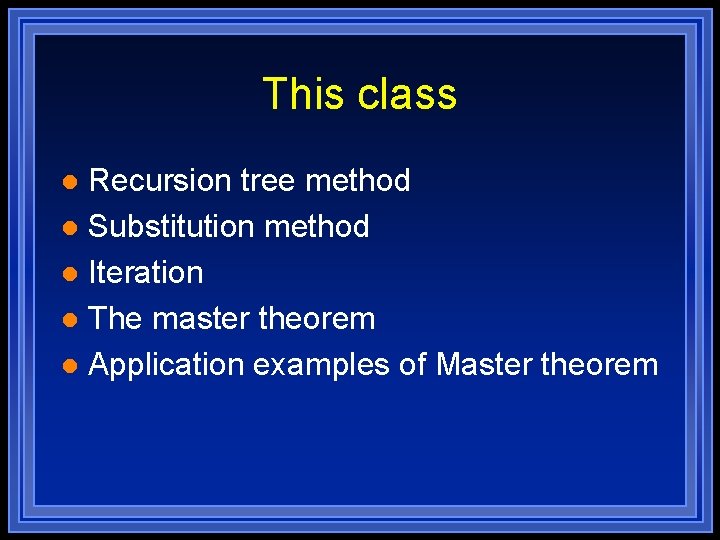 This class

- Recursion tree method
- Substitution method
- Iteration
- The master theorem
- Application examples of Master theorem